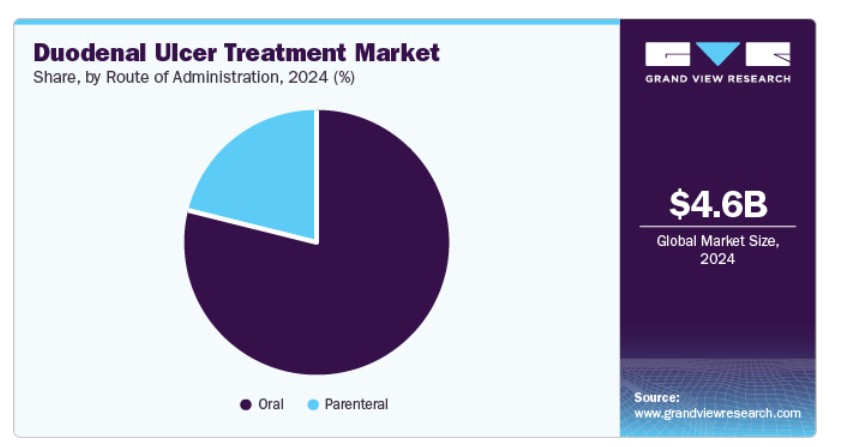 Duodenal Ulcer Treatment Market
Share, by Route of Administration, 2024 (%)

Oral Parenteral

GRAND VIEW RESEARCH

$4.6B
Global Market Size, 2024

Source:
www.grandviewresearch.com